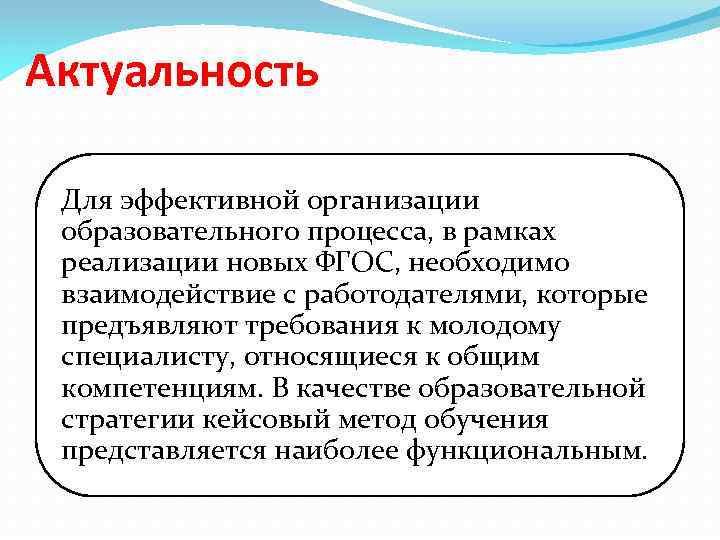 Актуальность

Для эффективной организации образовательного процесса, в рамках реализации новых ФГОС, необходимо взаимодействие с работодателями, которые предъявляют требования к молодому специалисту, относящиеся к общим компетенциям. В качестве образовательной стратегии кейсовый метод обучения представляется наиболее функциональным.